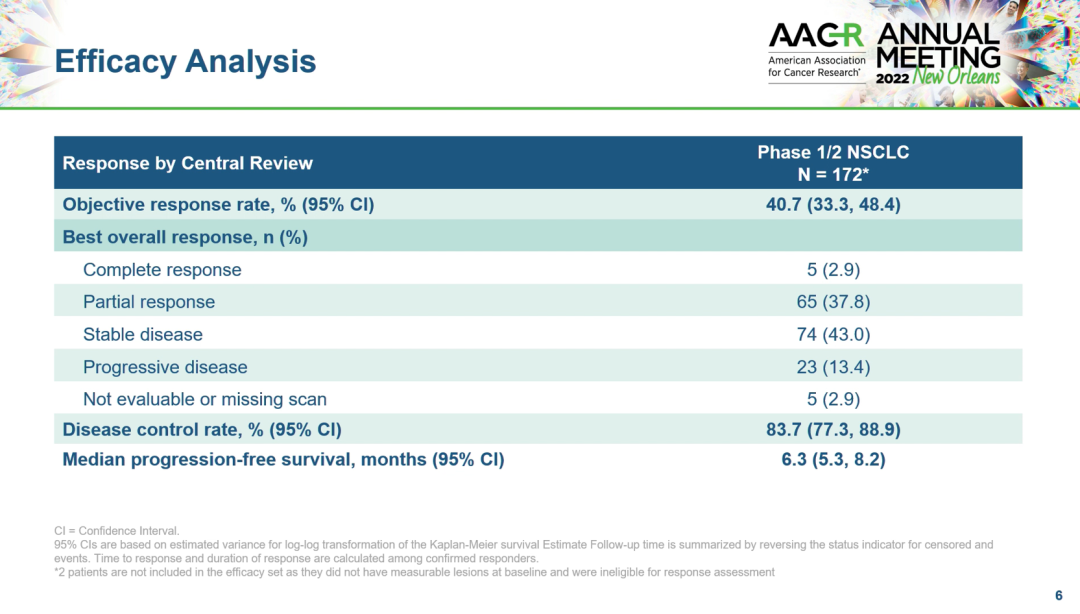 Efficacy Analysis

AACR American Association for Cancer Research® ANNUAL MEETING 2022 New Orleans

| Response by Central Review | Phase 1/2 NSCLC N = 172* |
|---|---|
| Objective response rate, % (95% CI) | 40.7 (33.3, 48.4) |
| Best overall response, n (%) | |
| Complete response | 5 (2.9) |
| Partial response | 65 (37.8) |
| Stable disease | 74 (43.0) |
| Progressive disease | 23 (13.4) |
| Not evaluable or missing scan | 5 (2.9) |
| Disease control rate, % (95% CI) | 83.7 (77.3, 88.9) |
| Median progression-free survival, months (95% CI) | 6.3 (5.3, 8.2) |

CI = Confidence Interval.
95% CIs are based on estimated variance for log-log transformation of the Kaplan-Meier survival Estimate Follow-up time is summarized by reversing the status indicator for censored and events. Time to response and duration of response are calculated among confirmed responders.
*2 patients are not included in the efficacy set as they did not have measurable lesions at baseline and were ineligible for response assessment

6